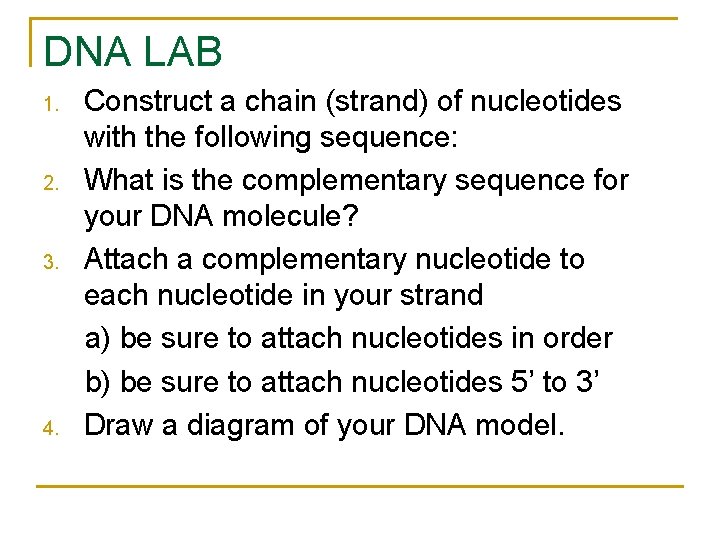 DNA LAB

1. Construct a chain (strand) of nucleotides with the following sequence:
2. What is the complementary sequence for your DNA molecule?
3. Attach a complementary nucleotide to each nucleotide in your strand
a) be sure to attach nucleotides in order
b) be sure to attach nucleotides 5’ to 3’
4. Draw a diagram of your DNA model.